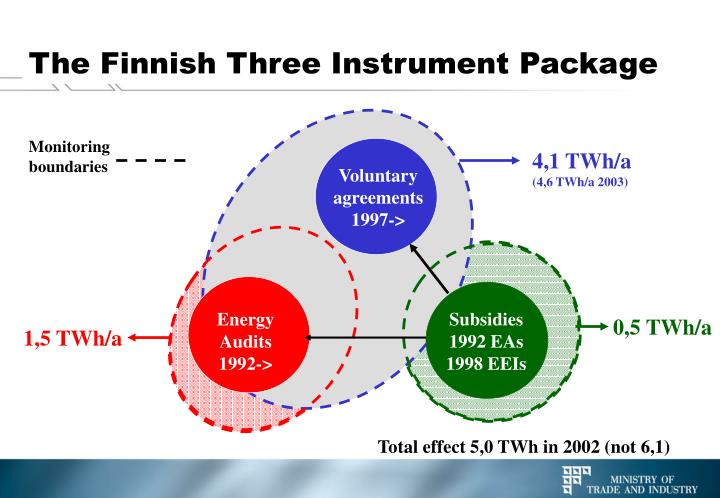 The Finnish Three Instrument Package

Monitoring boundaries

Voluntary agreements 1997->

4,1 TWh/a
(4,6 TWh/a 2003)

Energy Audits 1992->

1,5 TWh/a

Subsidies 1992 EAs 1998 EEIs

0,5 TWh/a

Total effect 5,0 TWh in 2002 (not 6,1)

MINISTRY OF TRADE AND INDUSTRY